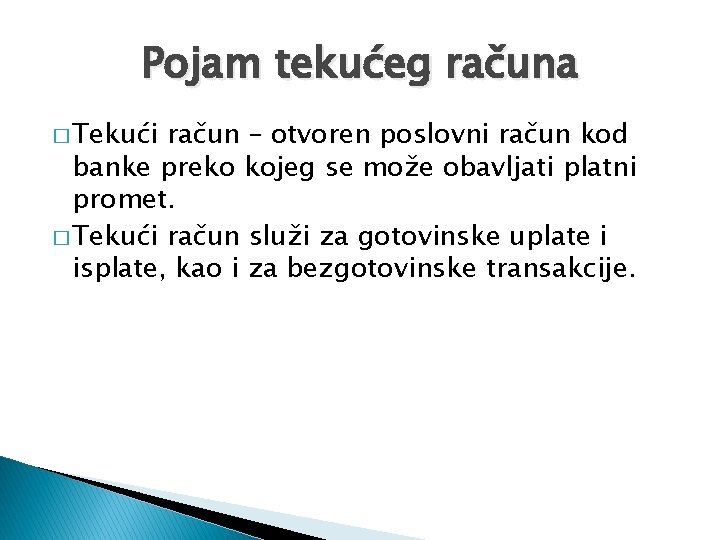 Pojam tekućeg računa

□ Tekući račun – otvoren poslovni račun kod banke preko kojeg se može obavljati platni promet.

□ Tekući račun služi za gotovinske uplate i isplate, kao i za bezgotovinske transakcije.